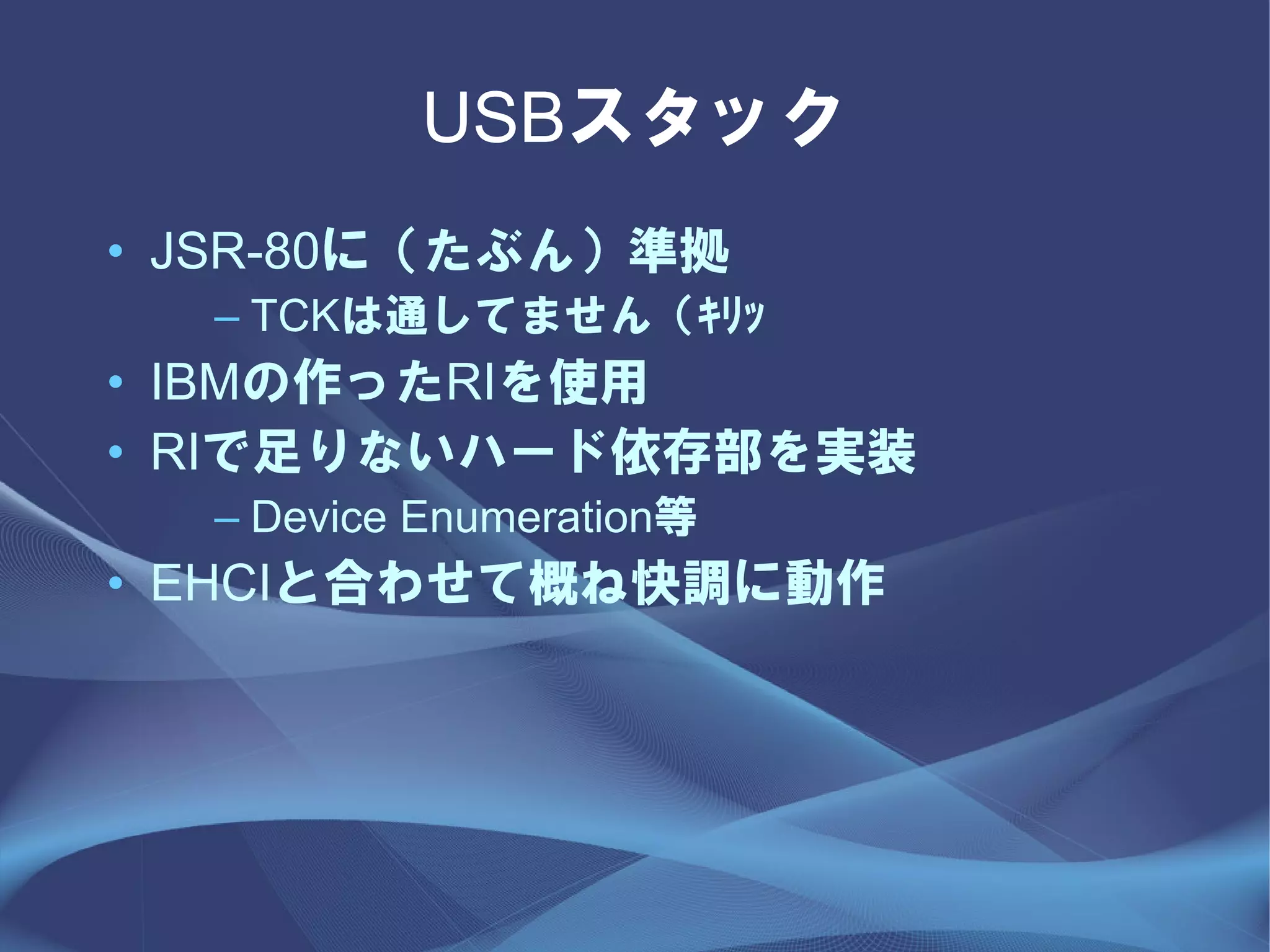 USBスタック

• JSR-80に（たぶん）準拠

– TCKは通してません（ｷﾘｯ

• IBMの作ったRIを使用

• RIで足りないハード依存部を実装

– Device Enumeration等

• EHCIと合わせて概ね快調に動作